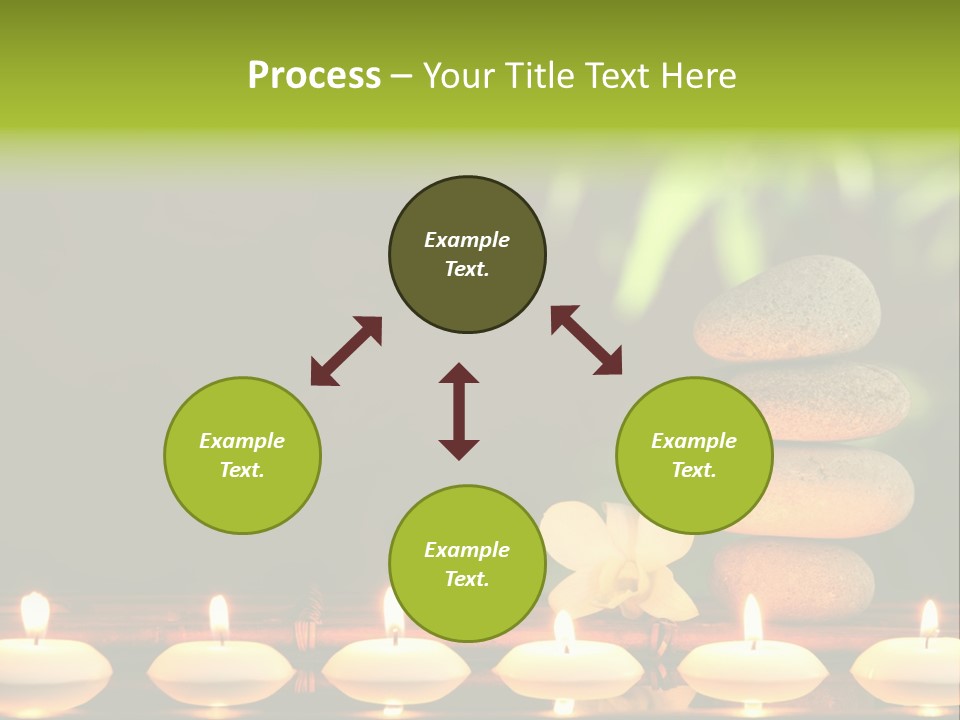 Process – Your Title Text Here

Example Text.

Example Text.

Example Text.

Example Text.